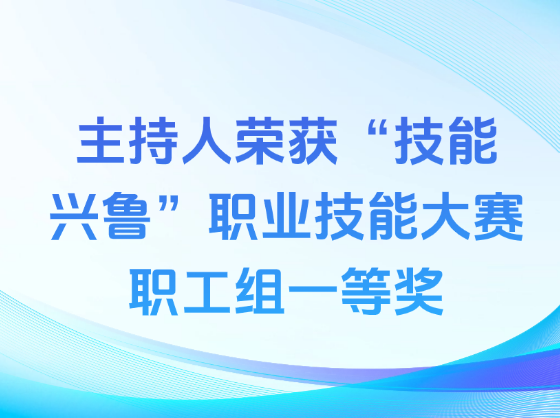 主持人荣获“技能兴鲁”职业技能大赛职工组一等奖